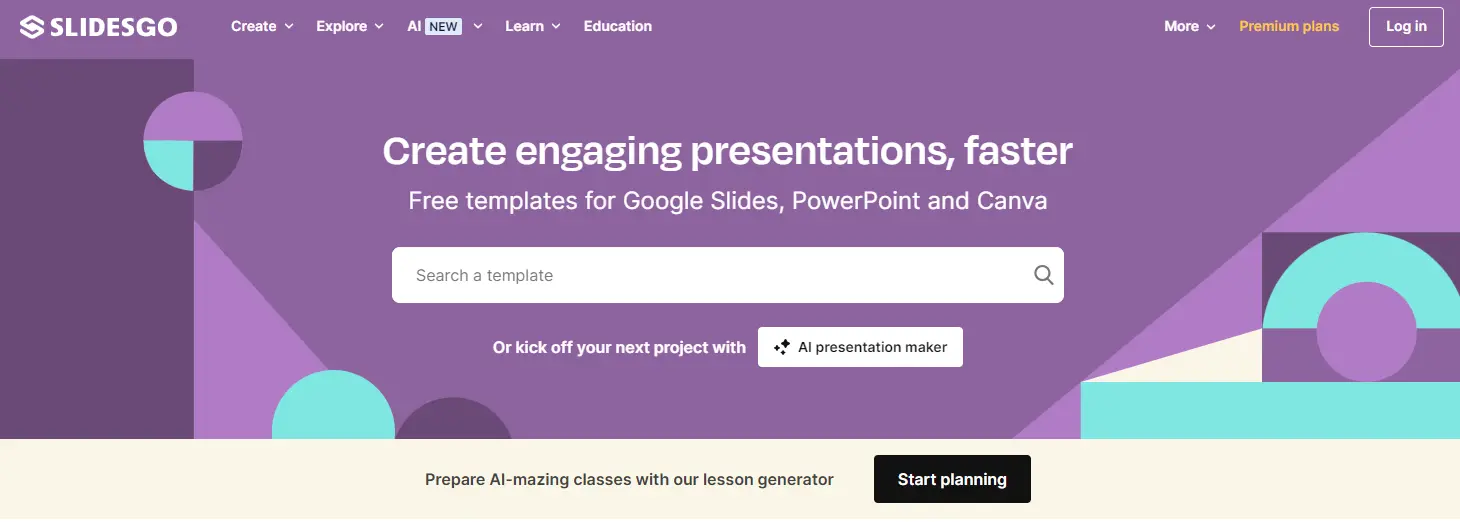 SLIDESGO Create Explore AI NEW Learn Education More Premium plans Log in

Create engaging presentations, faster

Free templates for Google Slides, PowerPoint and Canva

Search a template

Or kick off your next project with AI presentation maker

Prepare AI-mazing classes with our lesson generator Start planning